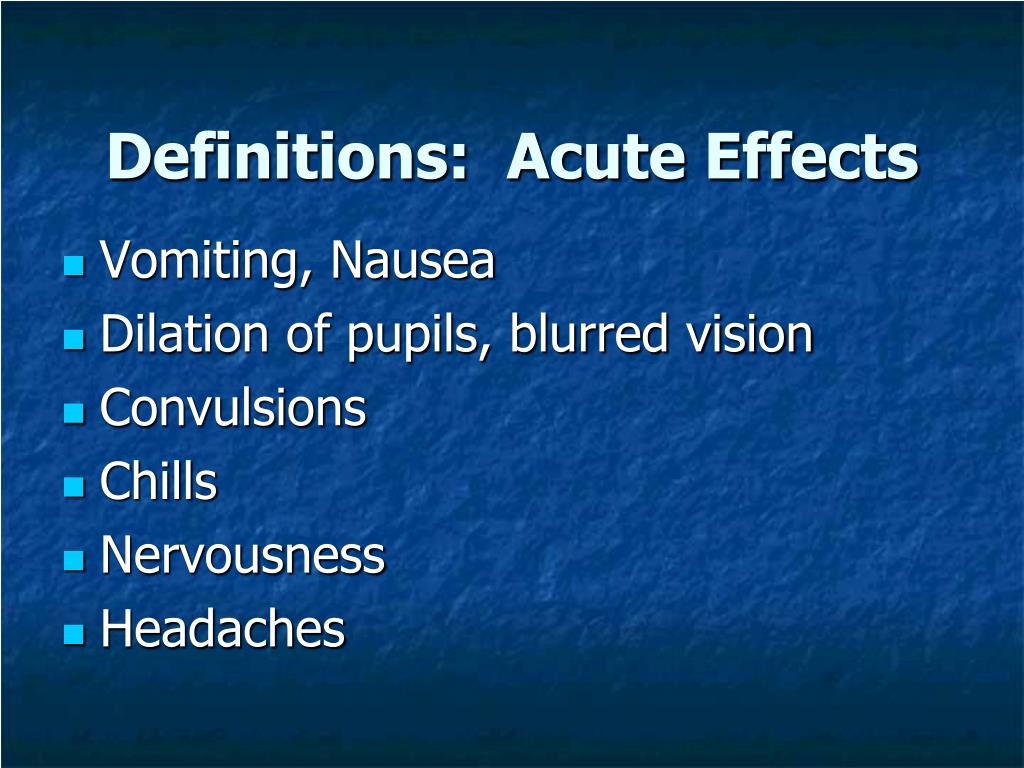 Definitions:  Acute Effects

- Vomiting, Nausea
- Dilation of pupils, blurred vision
- Convulsions
- Chills
- Nervousness
- Headaches